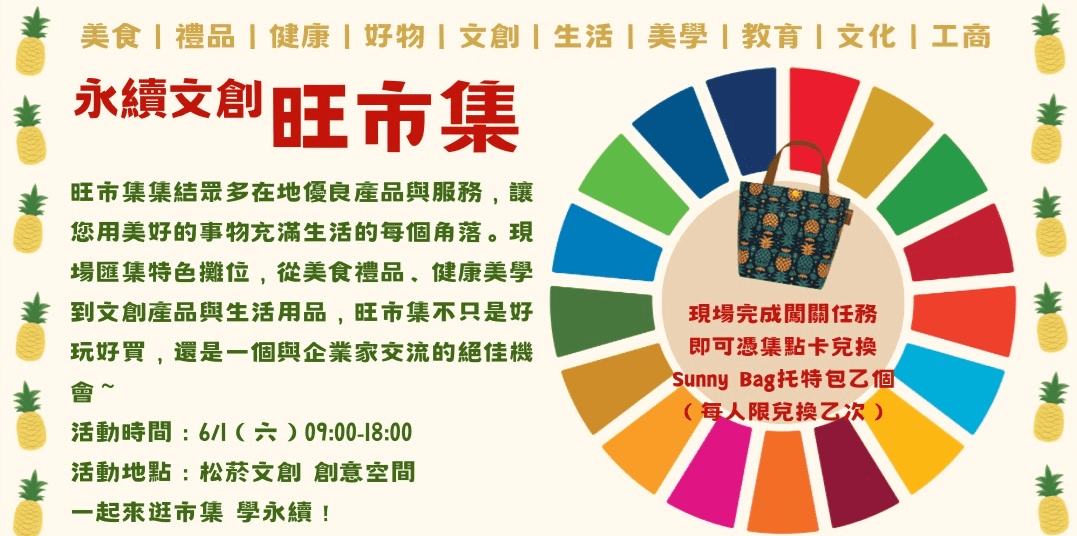 美食 | 禮品 | 健康 | 好物 | 文創 | 生活 | 美學 | 教育 | 文化 | 工商

永續文創 旺市集

旺市集集結眾多在地優良產品與服務，讓您用美好的事物充滿生活的每個角落。現場匯集特色攤位，從美食禮品、健康美學到文創產品與生活用品，旺市集不只是好玩好買，還是一個與企業家交流的絕佳機會~

活動時間：6/1（六）09:00-18:00

活動地點：松菸文創 創意空間

一起來逛市集 學永續！

現場完成闖關任務
即可憑集點卡兌換
Sunny Bag托特包乙個
（每人限兌換乙次）